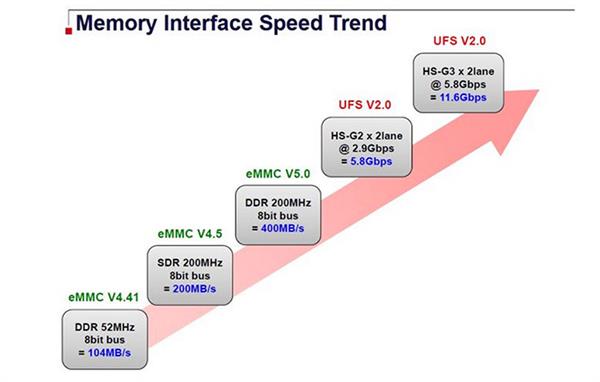 Memory Interface Speed Trend

eMMC V4.41
DDR 52MHz
8bit bus
= 104MB/s

eMMC V4.5
SDR 200MHz
8bit bus
= 200MB/s

eMMC V5.0
DDR 200MHz
8bit bus
= 400MB/s

UFS V2.0
HS-G2 x 2lane
@ 2.9Gbps
= 5.8Gbps

UFS V2.0
HS-G3 x 2lane
@ 5.8Gbps
= 11.6Gbps